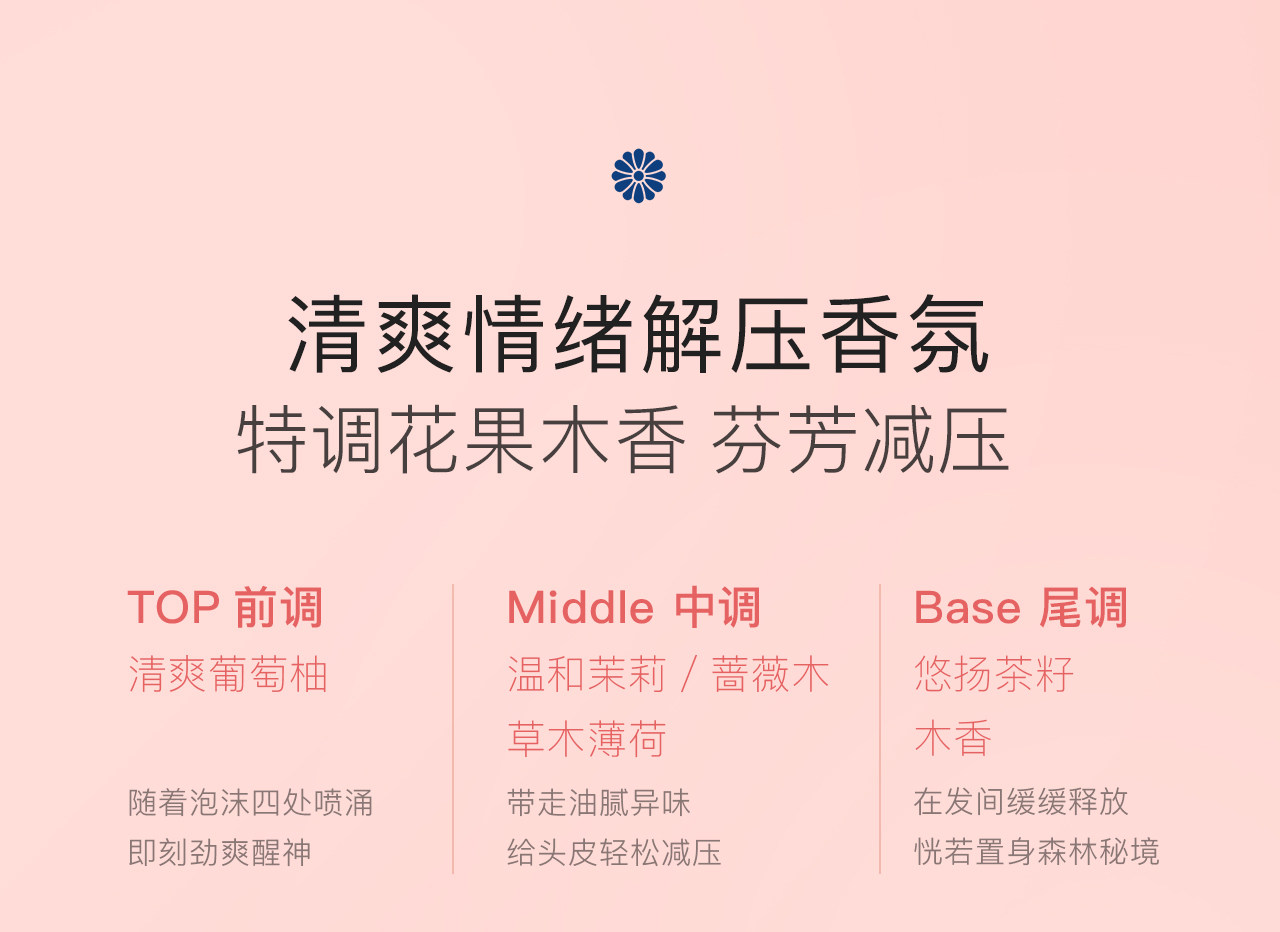 清爽情绪解压香氛
特调花果木香 芬芳减压

TOP 前调
清爽葡萄柚

随着泡沫四处喷涌
即刻劲爽醒神

Middle 中调
温和茉莉 / 蔷薇木
草木薄荷

带走油腻异味
给头皮轻松减压

Base 尾调
悠扬茶籽
木香

在发间缓缓释放
恍若置身森林秘境